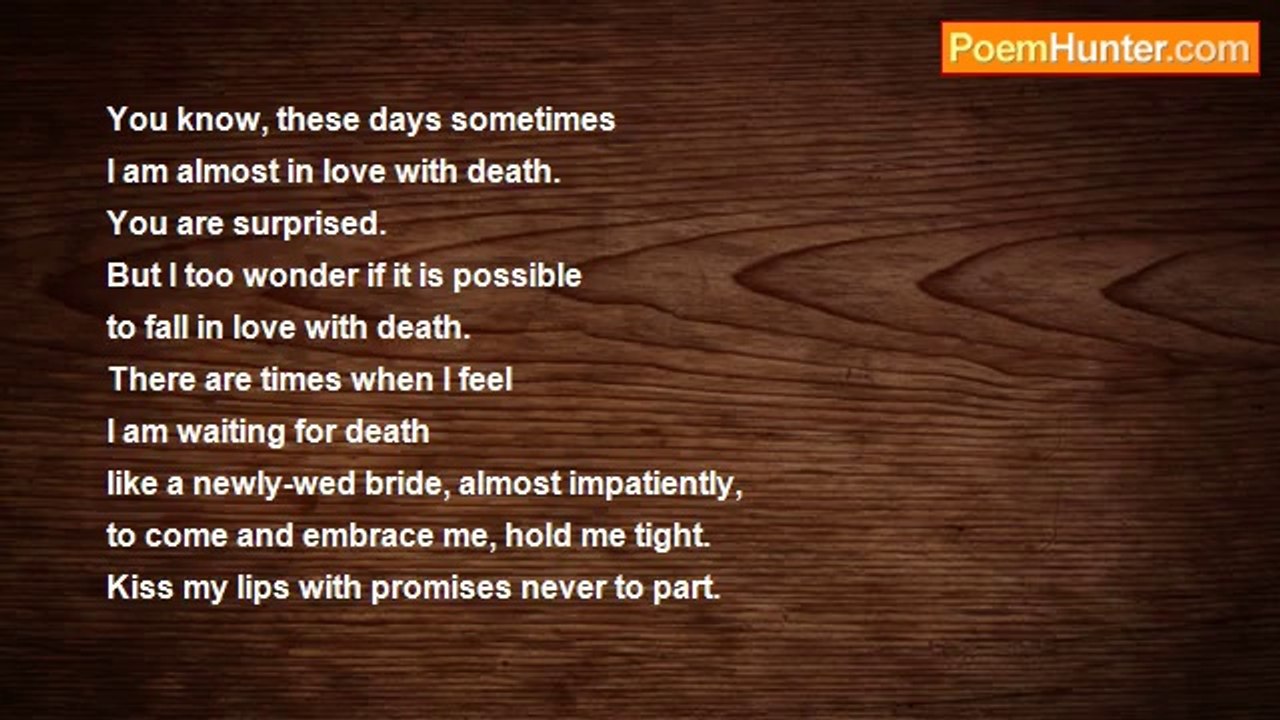 PoemHunter.com

You know, these days sometimes
I am almost in love with death.
You are surprised.
But I too wonder if it is possible
to fall in love with death.
There are times when I feel
I am waiting for death
like a newly-wed bride, almost impatiently,
to come and embrace me, hold me tight.
Kiss my lips with promises never to part.